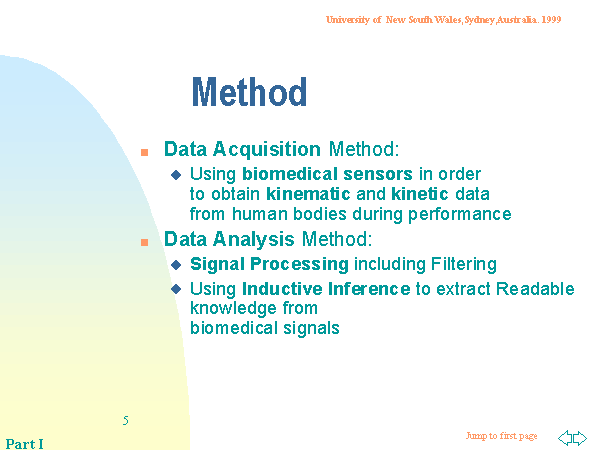 University of New South Wales, Sydney, Australia. 1999

Method

Data Acquisition Method:

Using biomedical sensors in order to obtain kinematic and kinetic data from human bodies during performance

Data Analysis Method:

Signal Processing including Filtering

Using Inductive Inference to extract Readable knowledge from biomedical signals

5

Part I

Jump to first page